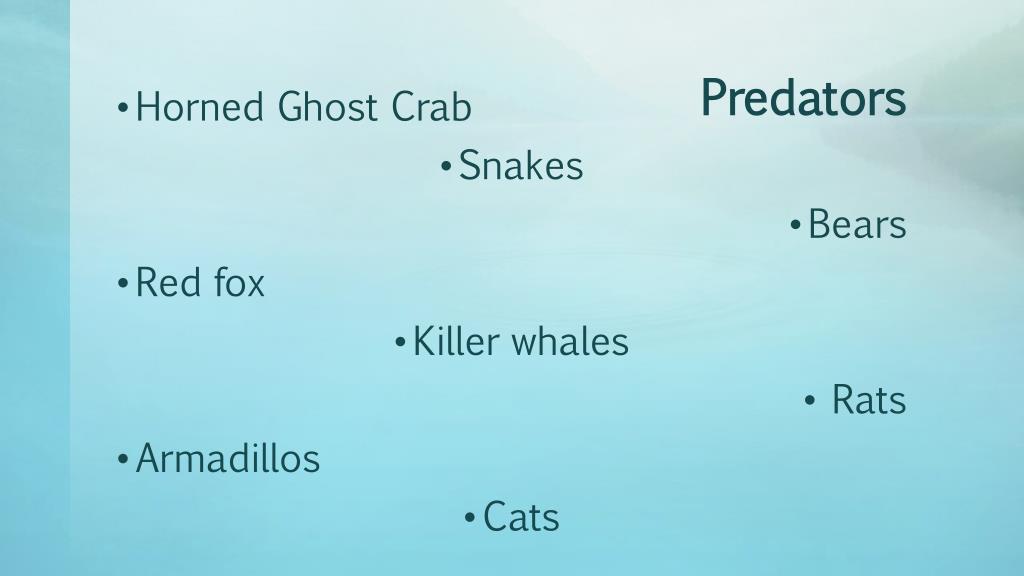 Predators

• Horned Ghost Crab

• Snakes

• Bears

• Red fox

• Killer whales

• Rats

• Armadillos

• Cats